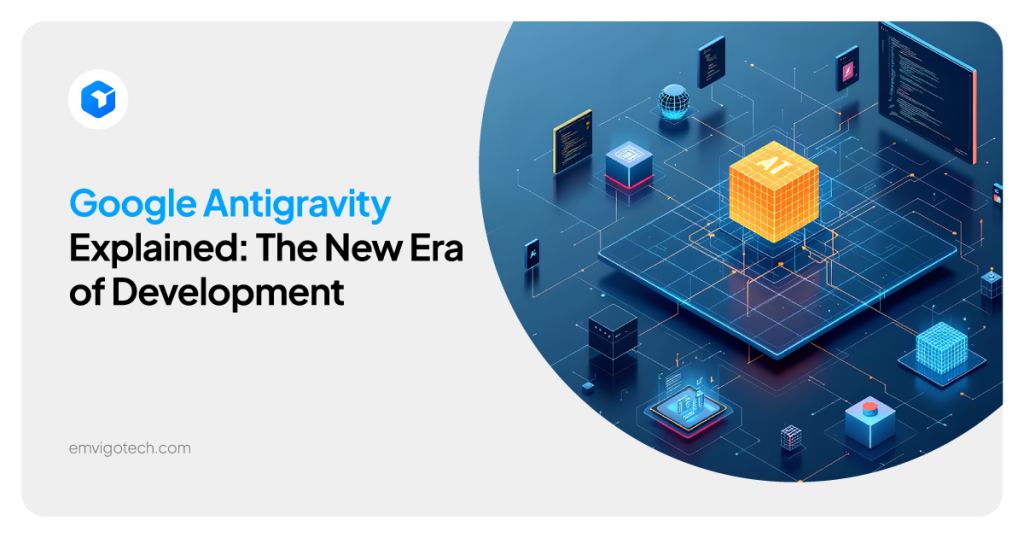 Google Antigravity Explained: The New Era of Development

AI

emvigotech.com